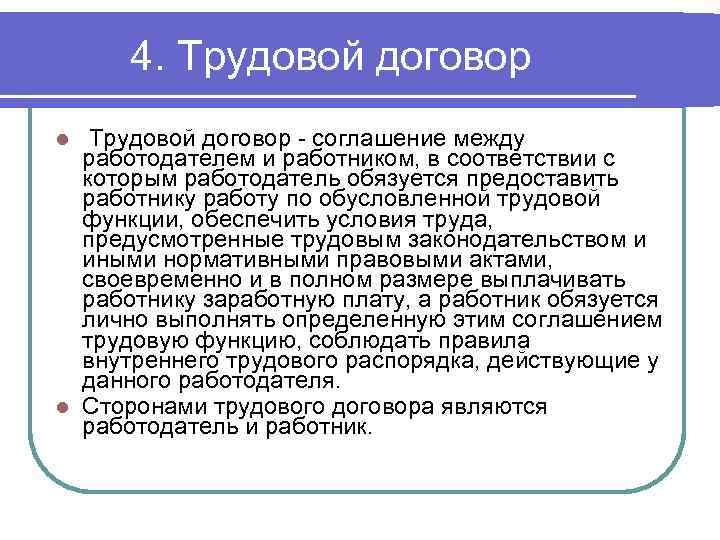 4. Трудовой договор

Трудовой договор - соглашение между работодателем и работником, в соответствии с которым работодатель обязуется предоставить работнику работу по обусловленной трудовой функции, обеспечить условия труда, предусмотренные трудовым законодательством и иными нормативными правовыми актами, своевременно и в полном размере выплачивать работнику заработную плату, а работник обязуется лично выполнять определенную этим соглашением трудовую функцию, соблюдать правила внутреннего трудового распорядка, действующие у данного работодателя.

Сторонами трудового договора являются работодатель и работник.